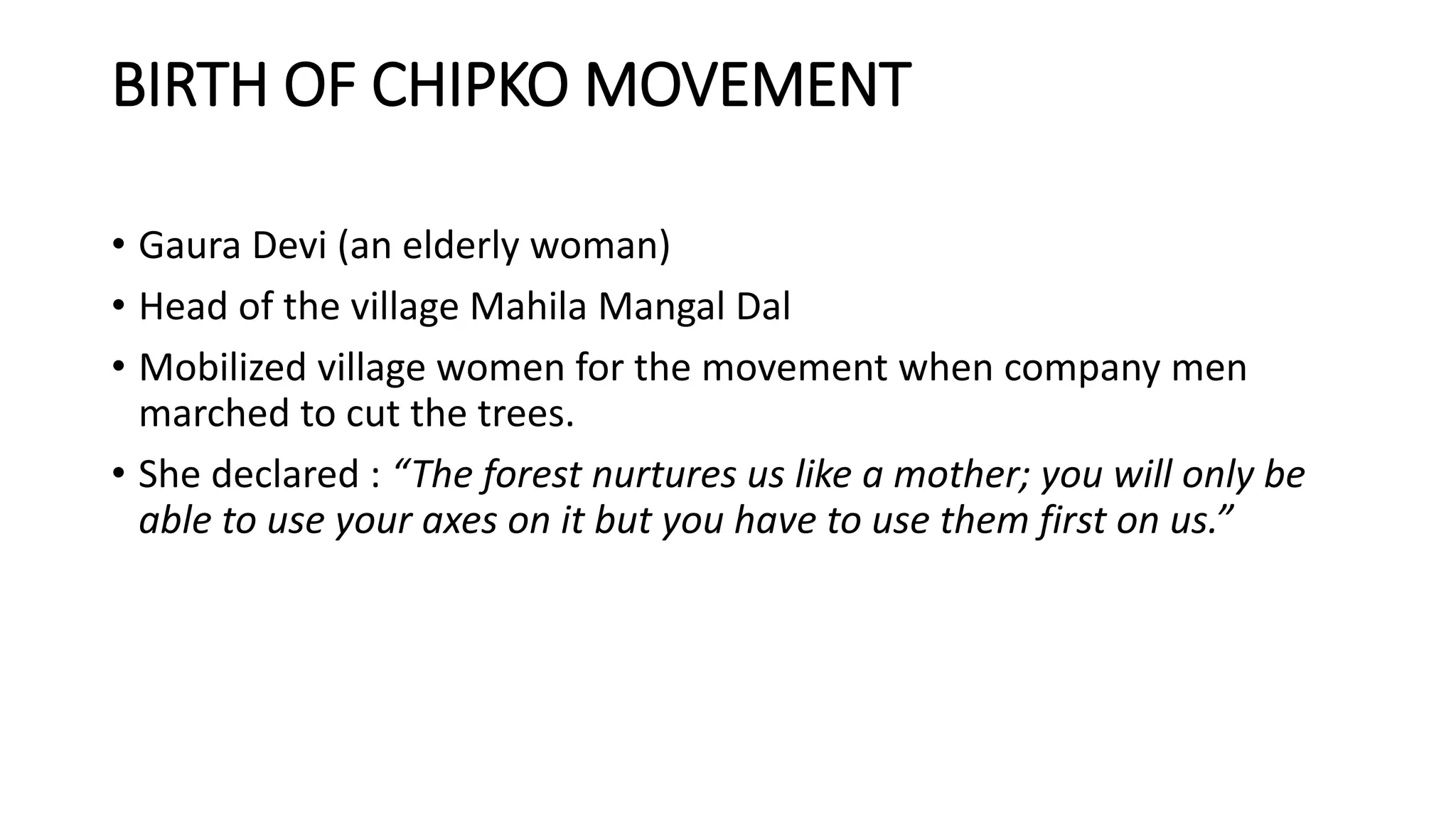 BIRTH OF CHIPKO MOVEMENT

• Gaura Devi (an elderly woman)

• Head of the village Mahila Mangal Dal

• Mobilized village women for the movement when company men marched to cut the trees.

• She declared : “The forest nurtures us like a mother; you will only be able to use your axes on it but you have to use them first on us.”